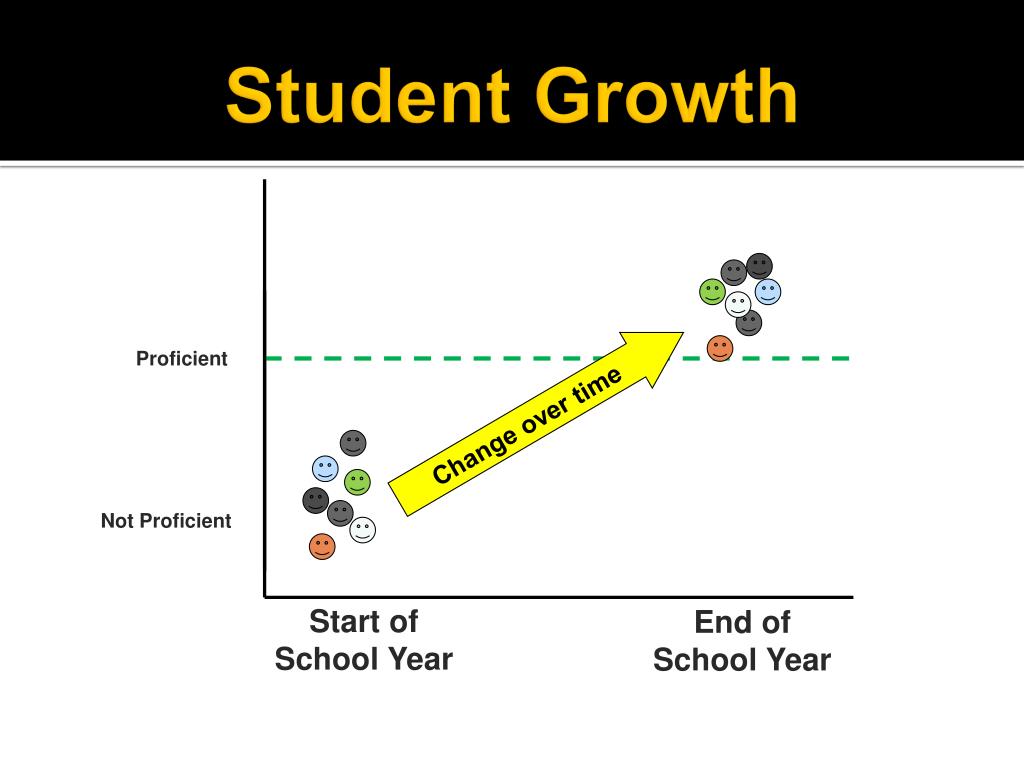 Student Growth

Proficient

Not Proficient

Change over time

Start of School Year

End of School Year